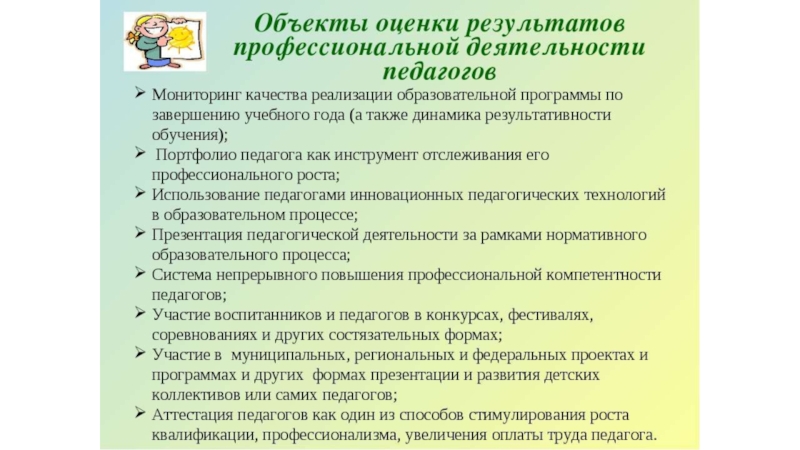 Объекты оценки результатов профессиональной деятельности педагогов

➢ Мониторинг качества реализации образовательной программы по завершению учебного года (а также динамика результативности обучения);
➢ Портфолио педагога как инструмент отслеживания его профессионального роста;
➢ Использование педагогами инновационных педагогических технологий в образовательном процессе;
➢ Презентация педагогической деятельности за рамками нормативного образовательного процесса;
➢ Система непрерывного повышения профессиональной компетентности педагогов;
➢ Участие воспитанников и педагогов в конкурсах, фестивалях, соревнованиях и других состязательных формах;
➢ Участие в муниципальных, региональных и федеральных проектах и программах и других формах презентации и развития детских коллективов или самих педагогов;
➢ Аттестация педагогов как один из способов стимулирования роста квалификации, профессионализма, увеличения оплаты труда педагога.